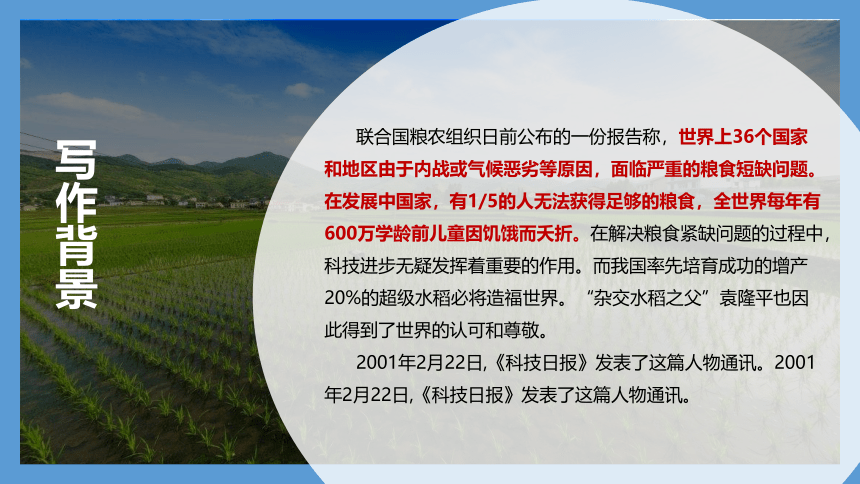 写作背景

联合国粮农组织日前公布的一份报告称，世界上36个国家和地区由于内战或气候恶劣等原因，面临严重的粮食短缺问题。在发展中国家，有1/5的人无法获得足够的粮食，全世界每年有600万学龄前儿童因饥饿而夭折。在解决粮食紧缺问题的过程中，科技进步无疑发挥着重要的作用。而我国率先培育成功的增产20%的超级水稻必将造福世界。“杂交水稻之父”袁隆平也因此得到了世界的认可和尊敬。

2001年2月22日,《科技日报》发表了这篇人物通讯。2001年2月22日,《科技日报》发表了这篇人物通讯。